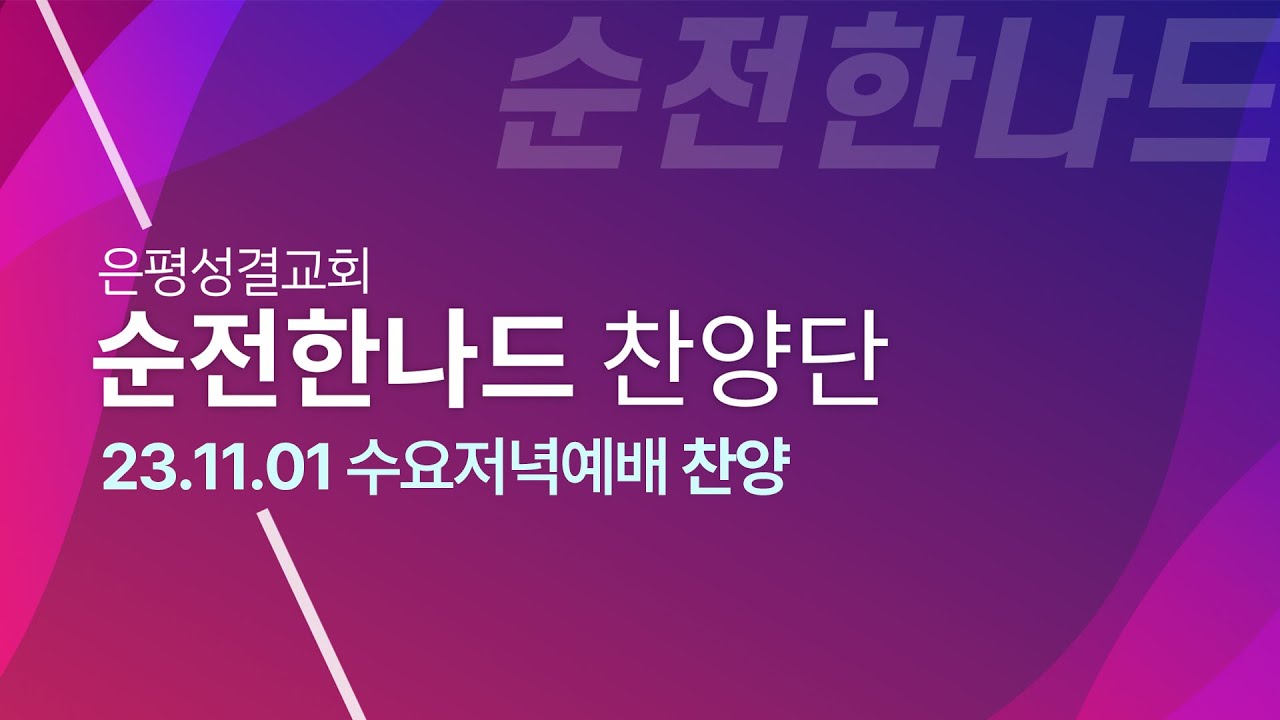 순전한나드

은평성결교회
순전한나드 찬양단
23.11.01 수요저녁예배 찬양